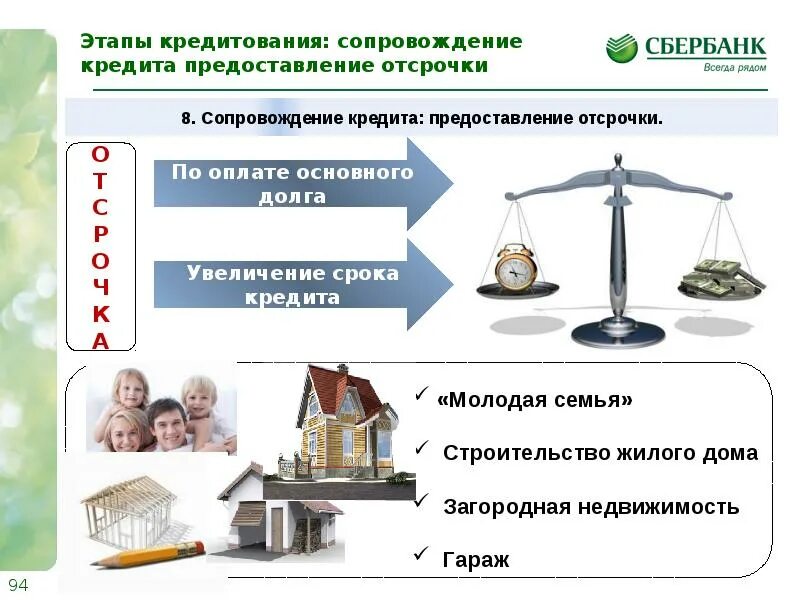 Этапы кредитования: сопровождение кредита предоставление отсрочки

СБЕРБАНК
Всегда рядом

8. Сопровождение кредита: предоставление отсрочки.

О
Т
С
Р
О
Ч
К
А

По оплате основного долга

Увеличение срока кредита

✓ «Молодая семья»

✓ Строительство жилого дома

✓ Загородная недвижимость

✓ Гараж

94